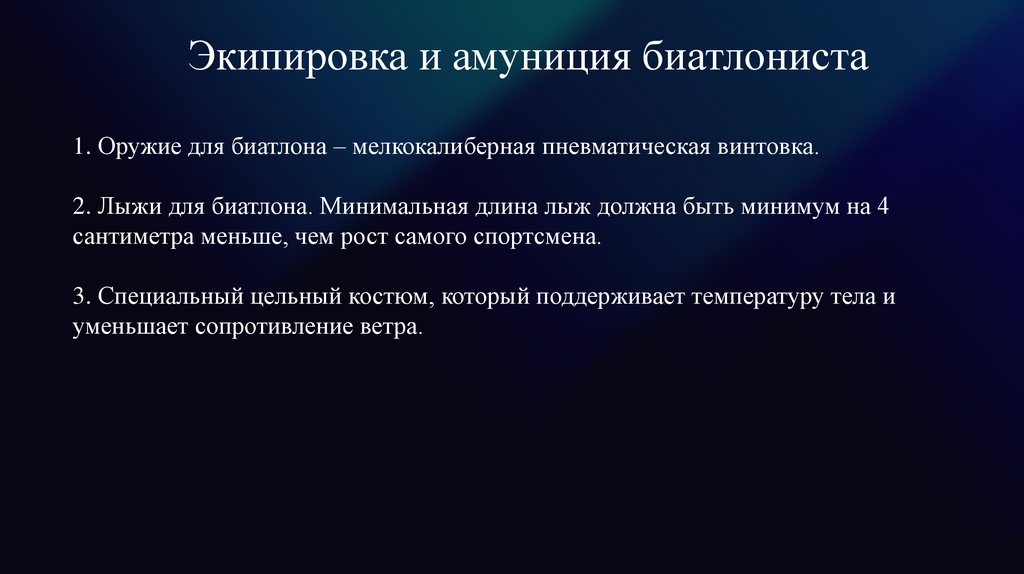 Экипировка и амуниция биатлониста

1. Оружие для биатлона – мелкокалиберная пневматическая винтовка.

2. Лыжи для биатлона. Минимальная длина лыж должна быть минимум на 4 сантиметра меньше, чем рост самого спортсмена.

3. Специальный цельный костюм, который поддерживает температуру тела и уменьшает сопротивление ветра.